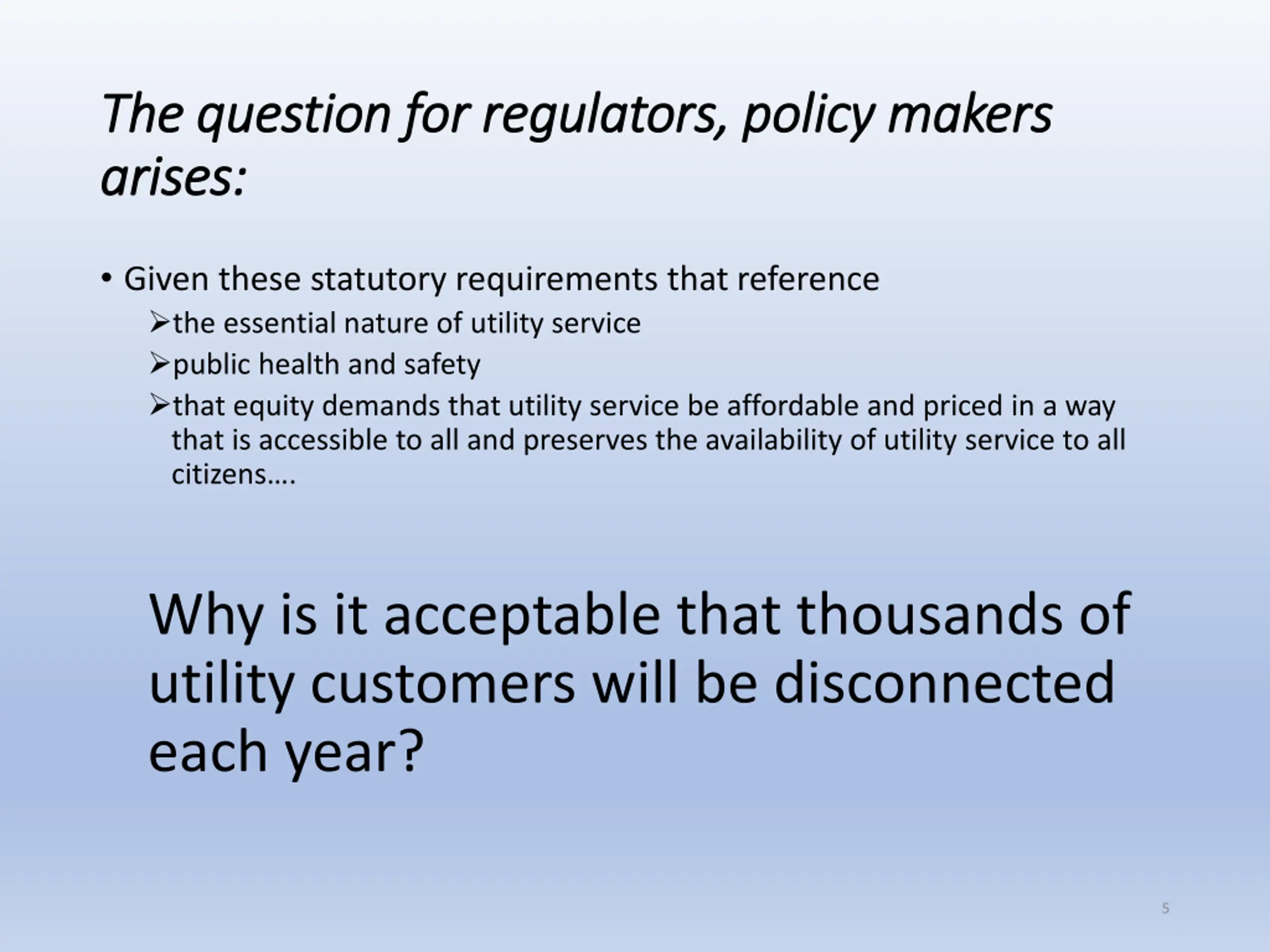 The question for regulators, policy makers arises:

• Given these statutory requirements that reference
➢the essential nature of utility service
➢public health and safety
➢that equity demands that utility service be affordable and priced in a way that is accessible to all and preserves the availability of utility service to all citizens….

Why is it acceptable that thousands of utility customers will be disconnected each year?

5